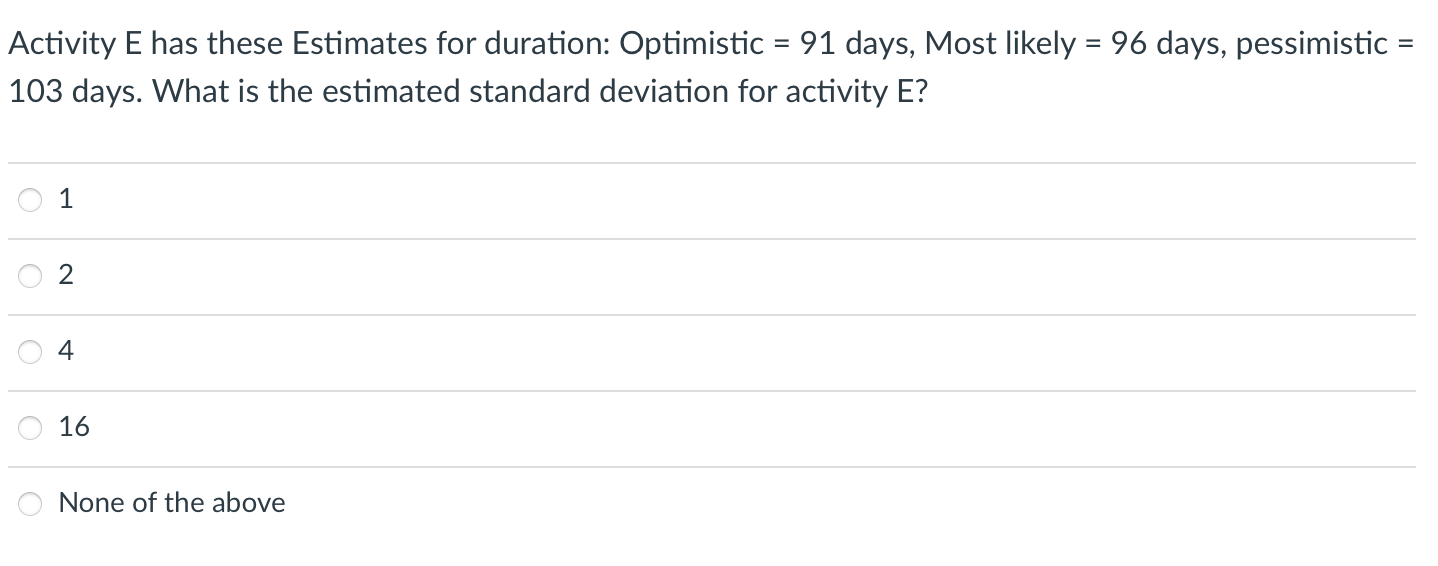 Activity E has these Estimates for duration: Optimistic = 91 days, Most likely = 96 days, pessimistic = 103 days. What is the estimated standard deviation for activity E?

1

2

4

16

None of the above